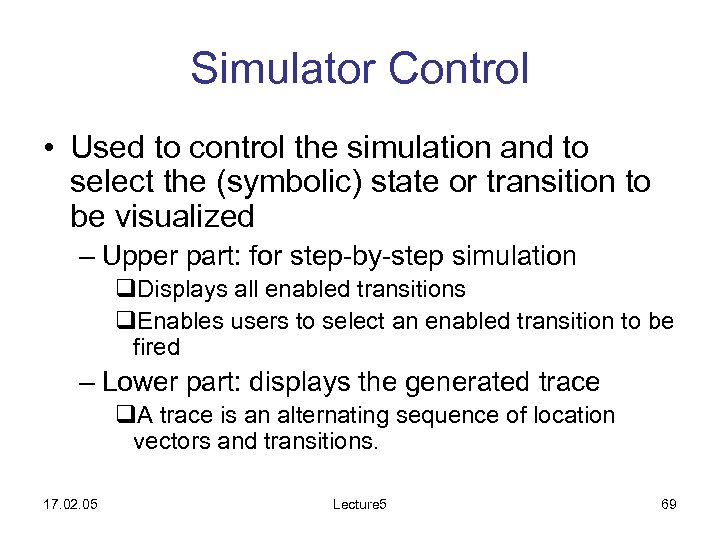 Simulator Control

• Used to control the simulation and to select the (symbolic) state or transition to be visualized

– Upper part: for step-by-step simulation

❑Displays all enabled transitions

❑Enables users to select an enabled transition to be fired

– Lower part: displays the generated trace

❑A trace is an alternating sequence of location vectors and transitions.

17.02.05

Lecture5

69